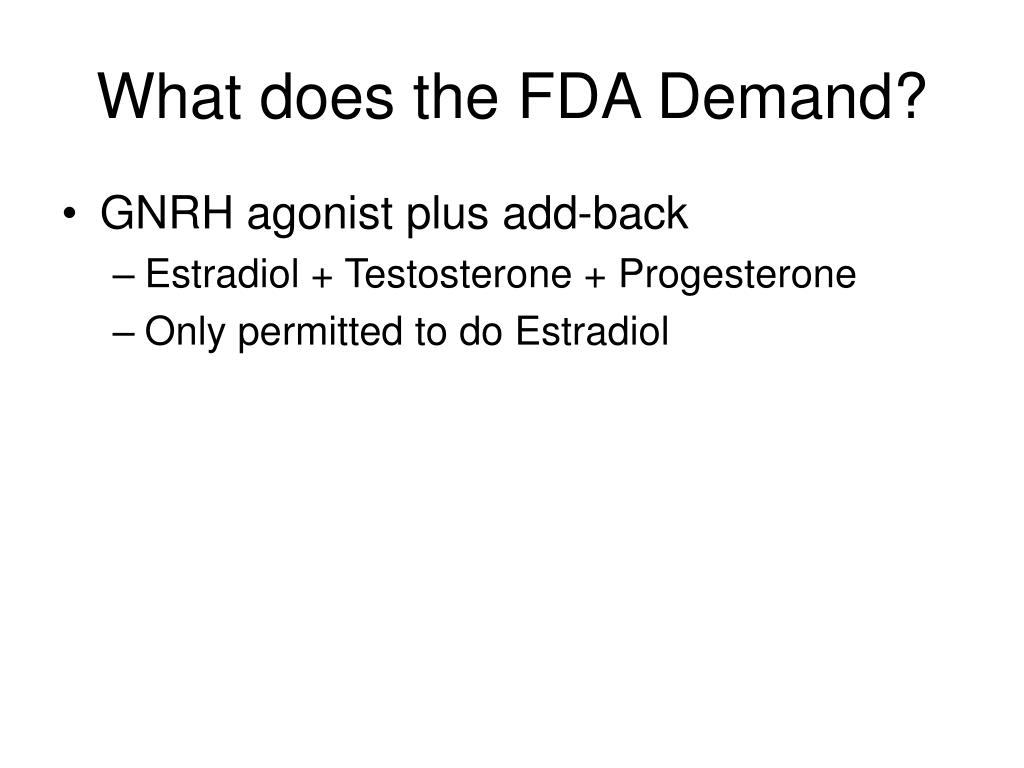 What does the FDA Demand?

• GNRH agonist plus add-back
– Estradiol + Testosterone + Progesterone
– Only permitted to do Estradiol